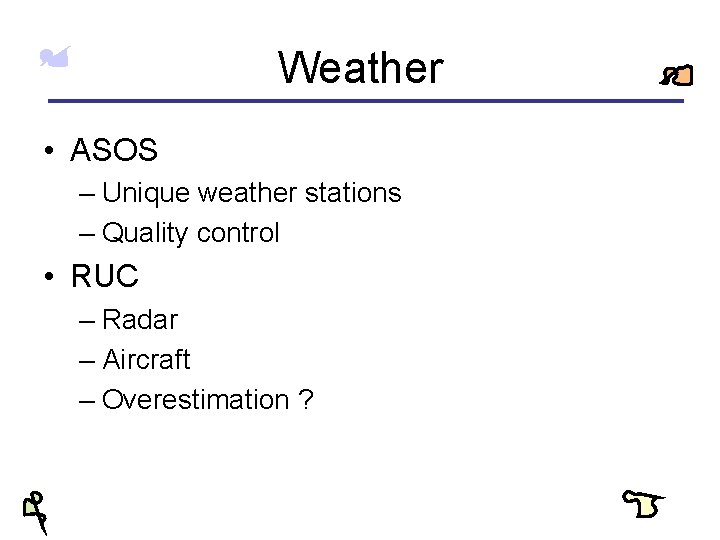 Weather

• ASOS
– Unique weather stations
– Quality control
• RUC
– Radar
– Aircraft
– Overestimation ?